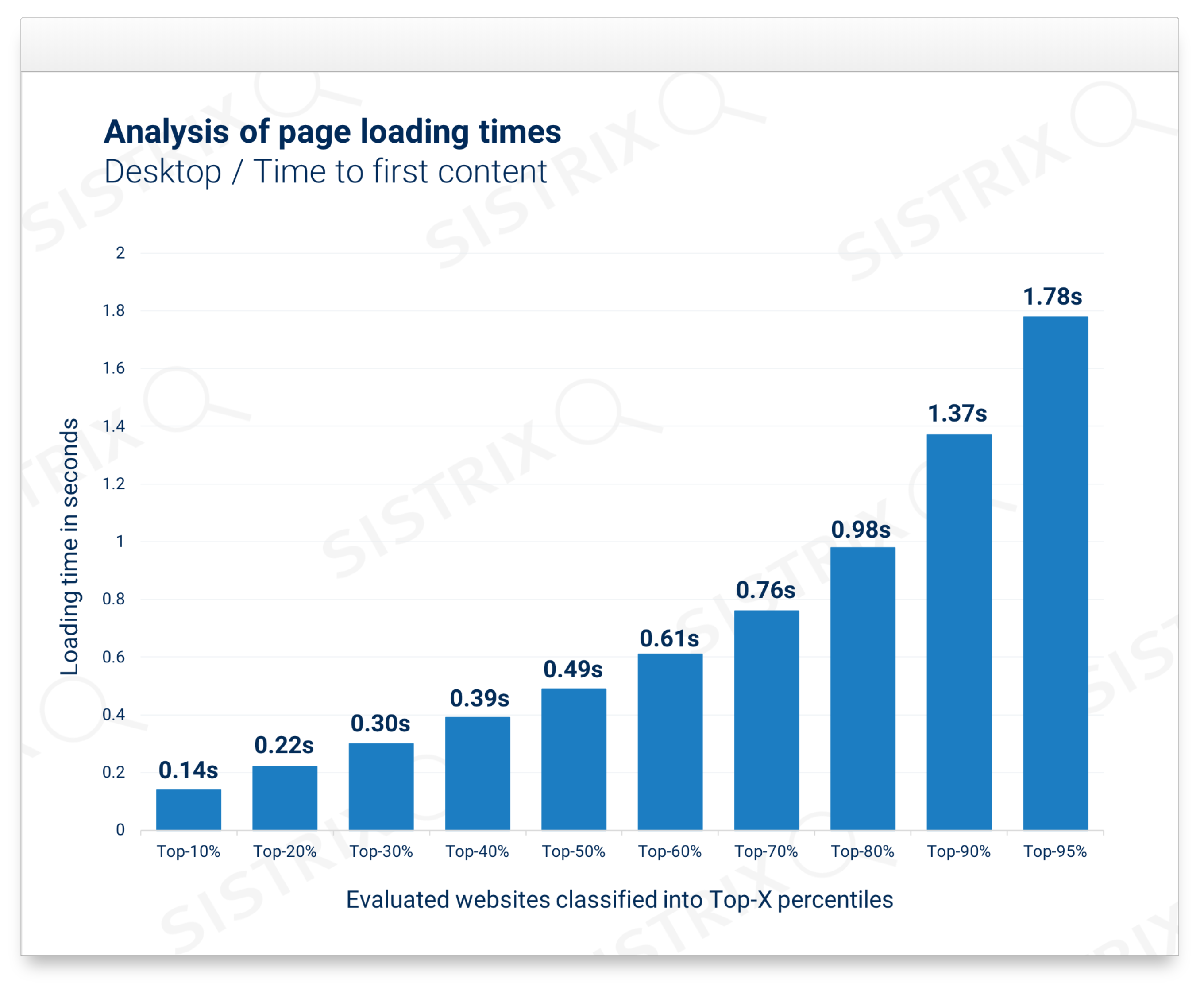 Analysis of page loading times
Desktop / Time to first content

Loading time in seconds

2
1.8
1.6
1.4
1.2
1
0.8
0.6
0.4
0.2
0

0.14s
0.22s
0.30s
0.39s
0.49s
0.61s
0.76s
0.98s
1.37s
1.78s

Top-10%
Top-20%
Top-30%
Top-40%
Top-50%
Top-60%
Top-70%
Top-80%
Top-90%
Top-95%

Evaluated websites classified into Top-X percentiles

SISTRIX